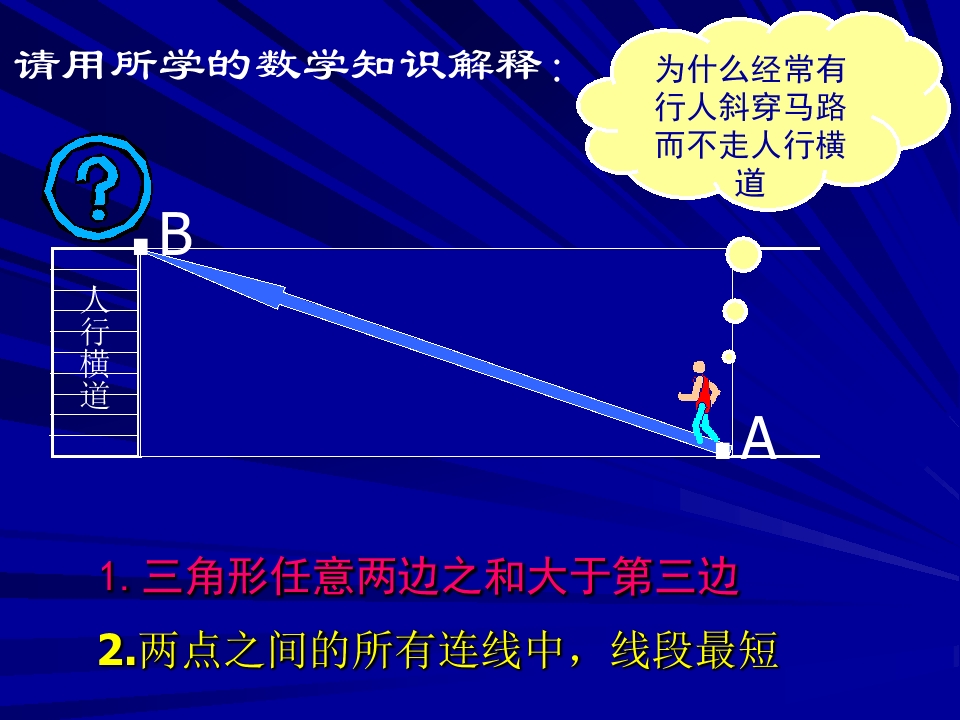 请用所学的数学知识解释：

为什么经常有行人斜穿马路而不走人行横道

?

B

人行横道

A

1. 三角形任意两边之和大于第三边

2.两点之间的所有连线中，线段最短